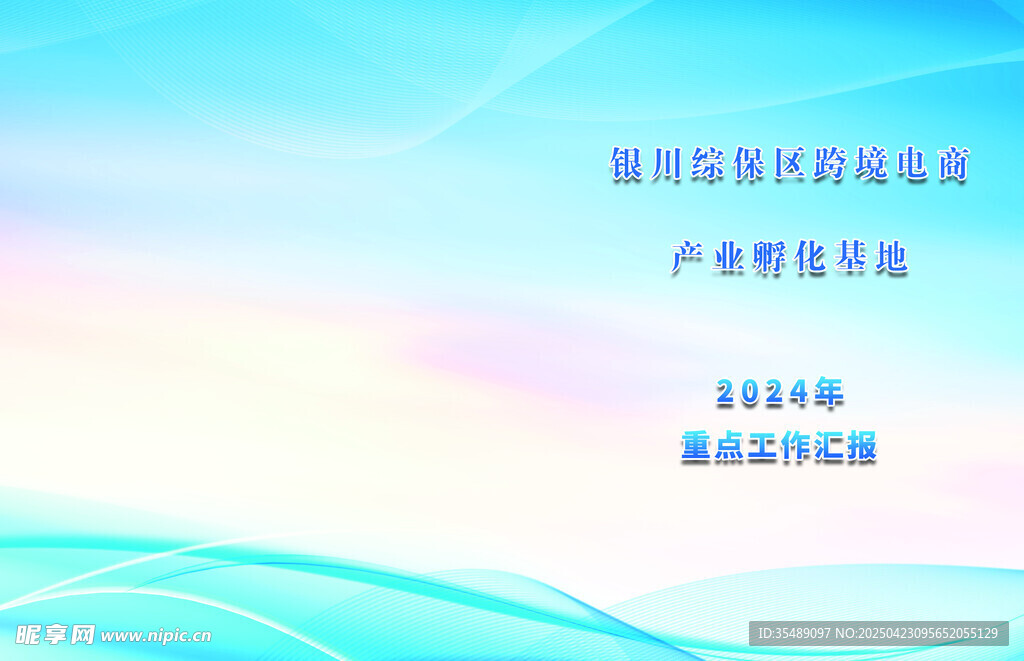 银川综保区跨境电商

产业孵化基地

2024年
重点工作汇报

昵享网 www.nipic.cn

ID:35489097 NO:20250423095652055129